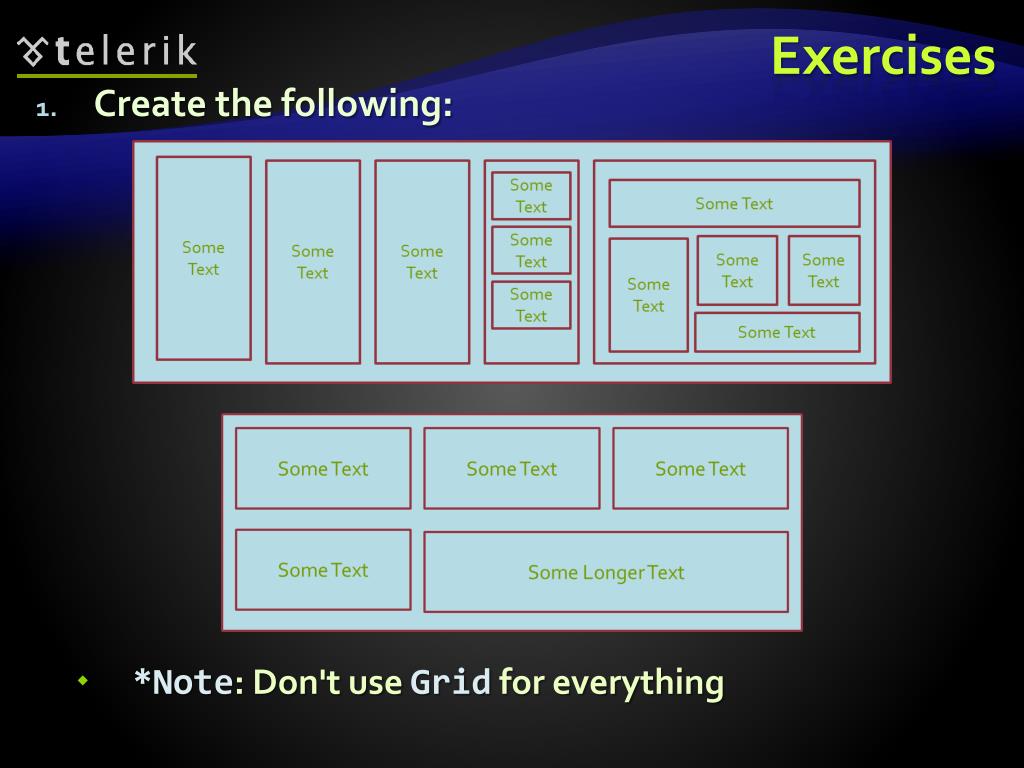 telerik

Exercises

1. Create the following:

Some Text

Some Text

Some Text

Some Text

Some Text

Some Text

Some Text

Some Text

Some Text

Some Text

Some Text

Some Text

Some Text

Some Text

Some Text

Some Longer Text

*Note: Don't use Grid for everything